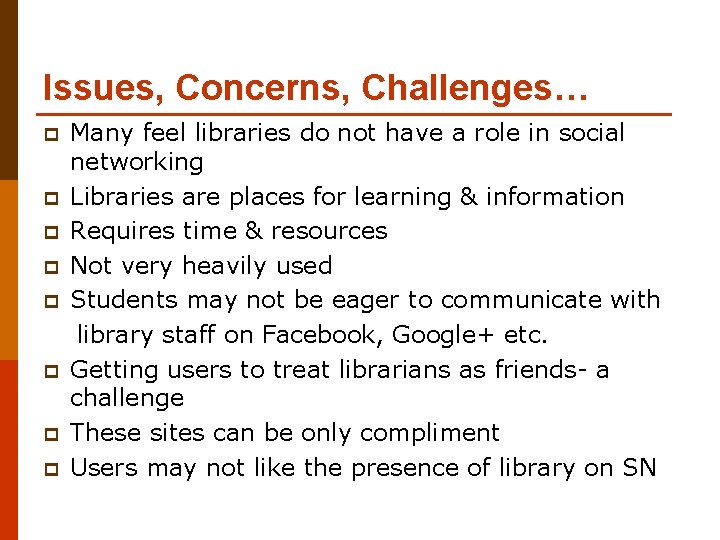 Issues, Concerns, Challenges…

- Many feel libraries do not have a role in social networking
- Libraries are places for learning & information
- Requires time & resources
- Not very heavily used
- Students may not be eager to communicate with library staff on Facebook, Google+ etc.
- Getting users to treat librarians as friends- a challenge
- These sites can be only compliment
- Users may not like the presence of library on SN